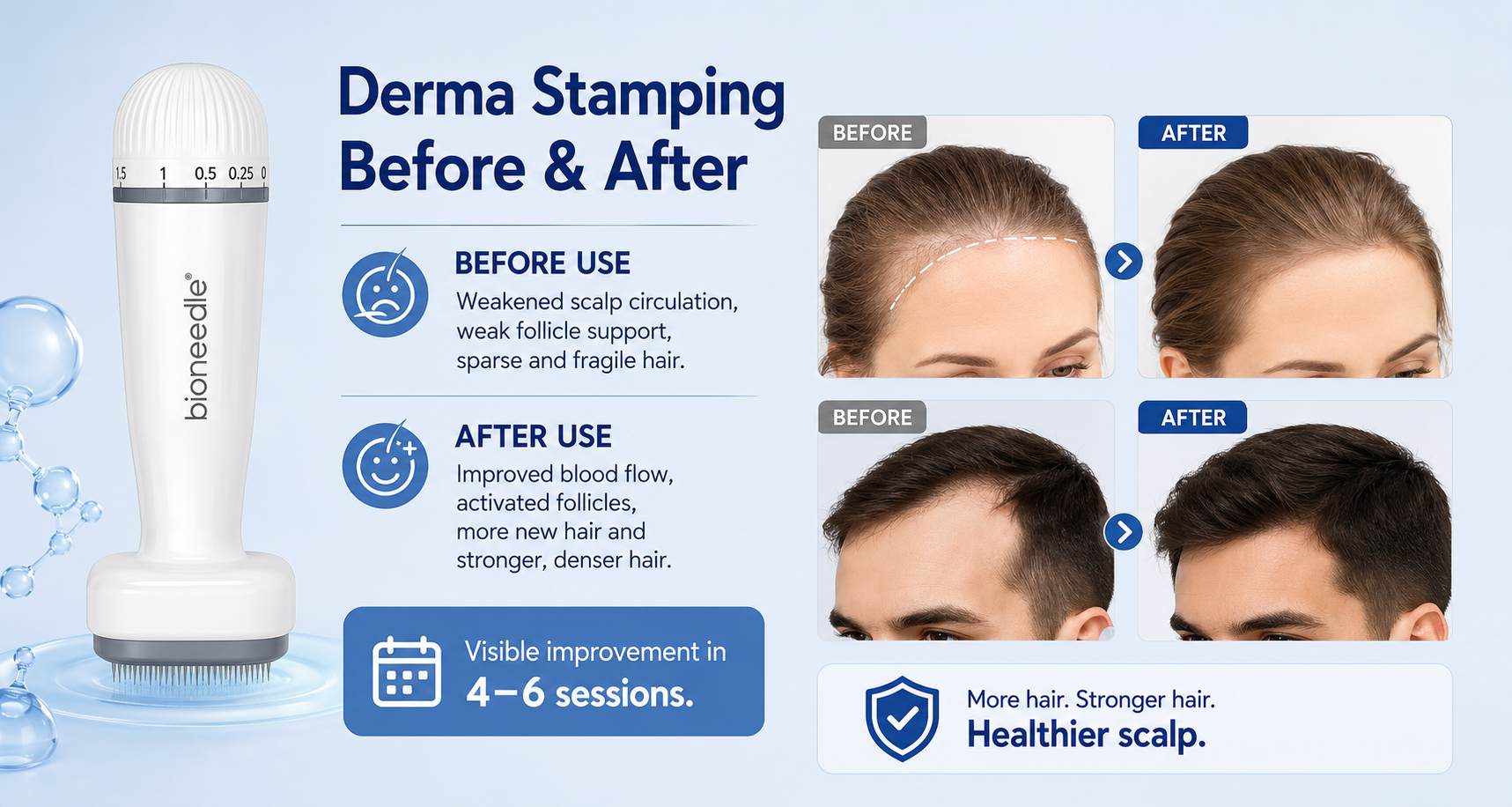 1.5 1 0.5 0.25 0

bioneedle®

Derma Stamping Before & After

BEFORE USE
Weakened scalp circulation, weak follicle support, sparse and fragile hair.

AFTER USE
Improved blood flow, activated follicles, more new hair and stronger, denser hair.

Visible improvement in
4–6 sessions.

BEFORE

AFTER

BEFORE

AFTER

More hair. Stronger hair.
Healthier scalp.